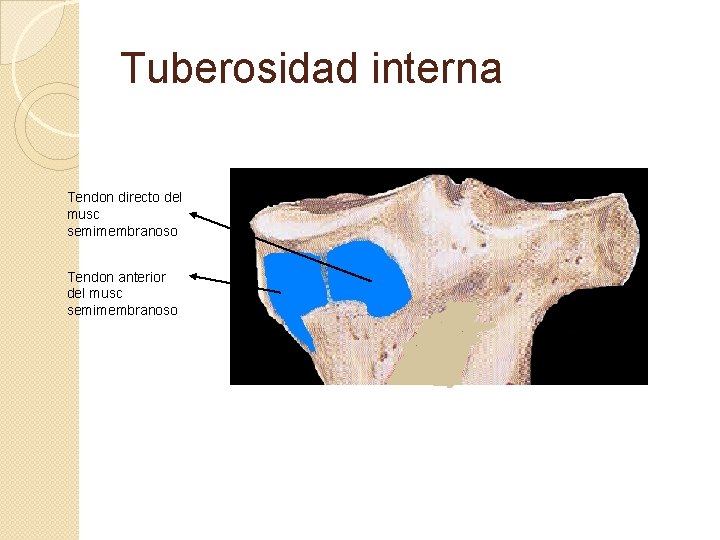 Tuberosidad interna

Tendon directo del musc semimembranoso

Tendon anterior del musc semimembranoso